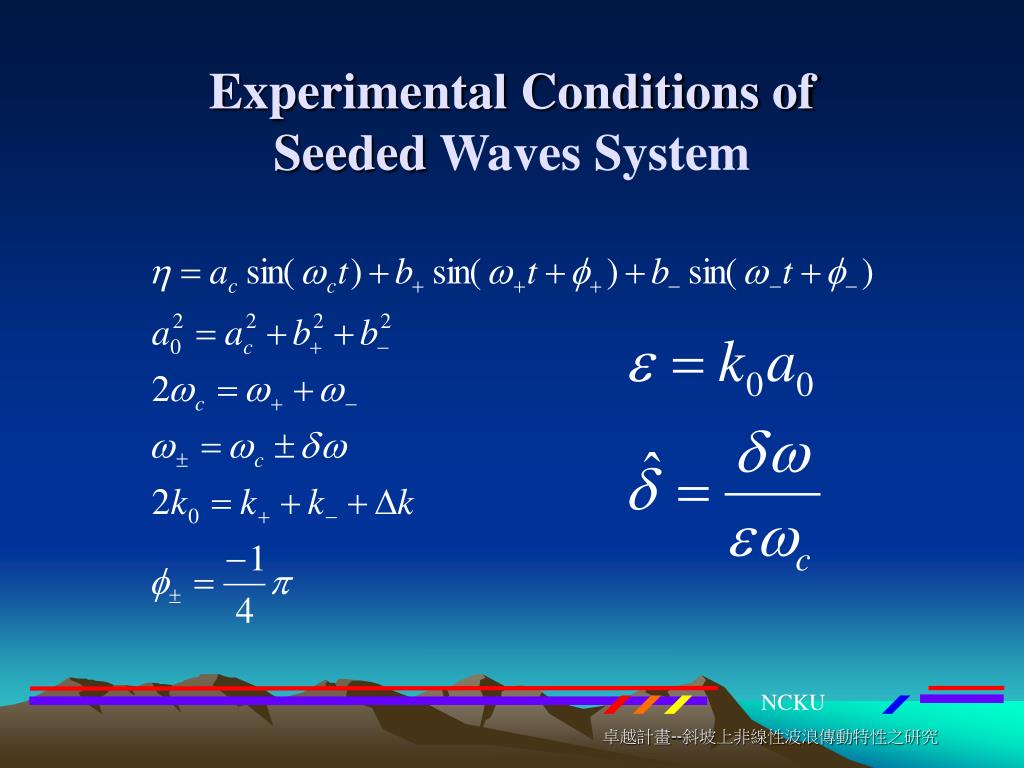 Experimental Conditions of Seeded Waves System

$\eta = a_c \sin(\omega_c t) + b_+ \sin(\omega_+ t + \phi_+) + b_- \sin(\omega_- t + \phi_-)$

$a_0^2 = a_c^2 + b_+^2 + b_-^2$

$2\omega_c = \omega_+ + \omega_-$

$\omega_\pm = \omega_c \pm \delta\omega$

$2k_0 = k_+ + k_- + \Delta k$

$\phi_\pm = \frac{-1}{4}\pi$

$\varepsilon = k_0 a_0$

$\hat{\delta} = \frac{\delta\omega}{\varepsilon\omega_c}$

NCKU

卓越計畫--斜坡上非線性波浪傳動特性之研究